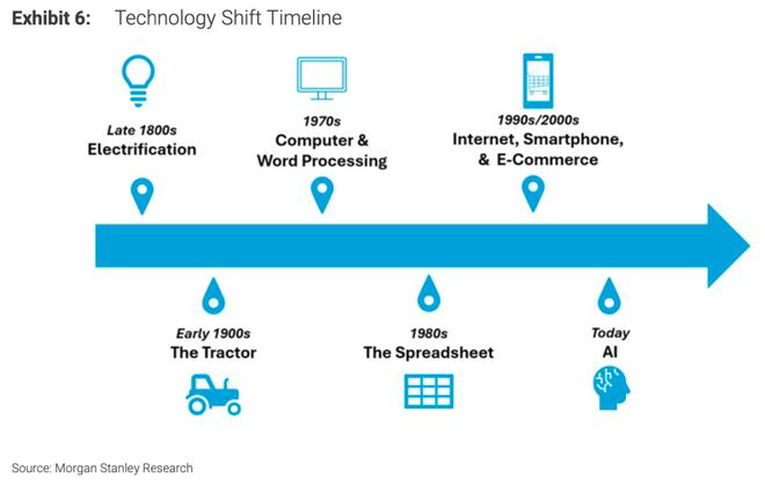 Exhibit 6: Technology Shift Timeline

Late 1800s
Electrification

1970s
Computer & Word Processing

1990s/2000s
Internet, Smartphone, & E-Commerce

Early 1900s
The Tractor

1980s
The Spreadsheet

Today
AI

Source: Morgan Stanley Research